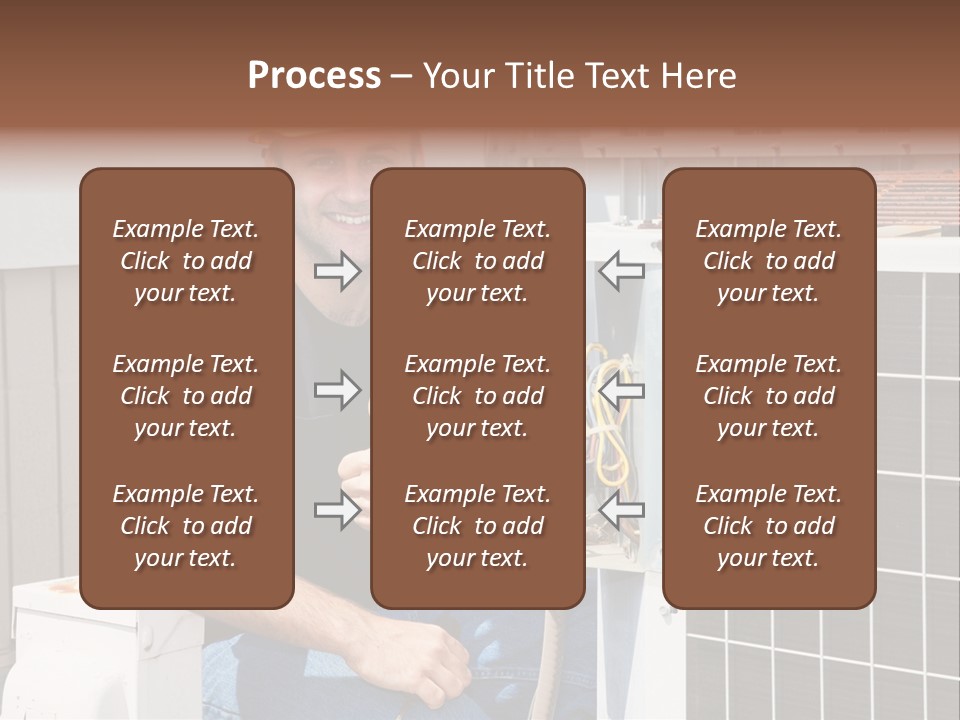 Process – Your Title Text Here

Example Text. Click to add your text.

Example Text. Click to add your text.

Example Text. Click to add your text.

Example Text. Click to add your text.

Example Text. Click to add your text.

Example Text. Click to add your text.

Example Text. Click to add your text.

Example Text. Click to add your text.

Example Text. Click to add your text.